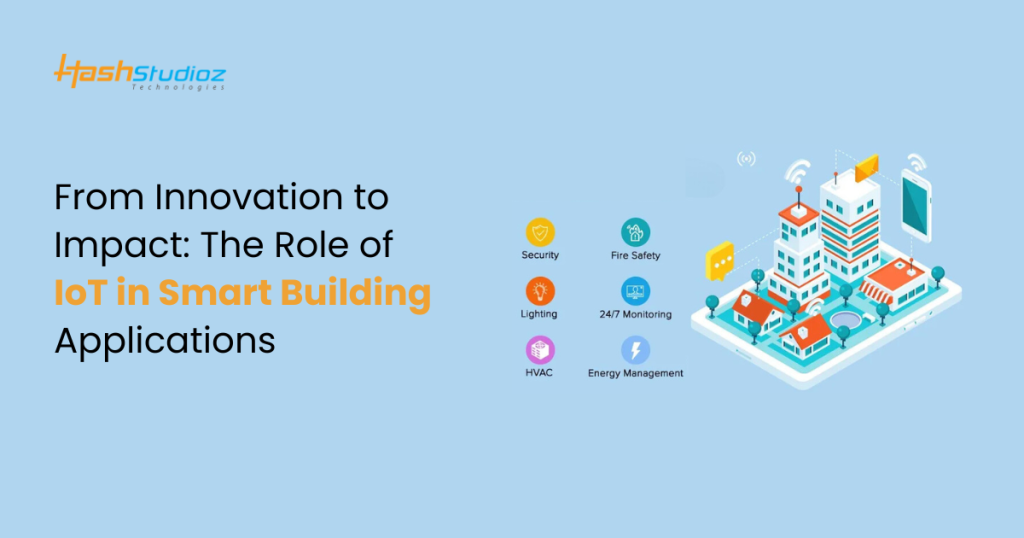 HashStudioz
Technologies

From Innovation to Impact: The Role of IoT in Smart Building Applications

Security
Fire Safety
Lighting
24/7 Monitoring
HVAC
Energy Management